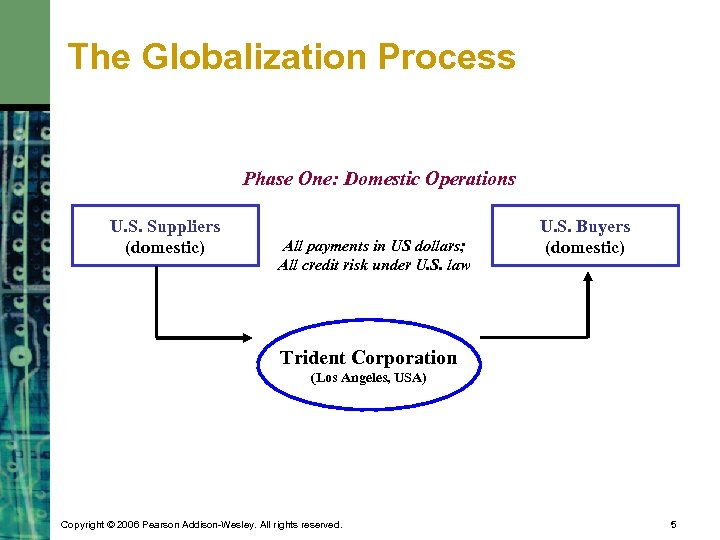 The Globalization Process

Phase One: Domestic Operations

U.S. Suppliers
(domestic)

All payments in US dollars;
All credit risk under U.S. law

U.S. Buyers
(domestic)

Trident Corporation
(Los Angeles, USA)

Copyright © 2006 Pearson Addison-Wesley. All rights reserved.

5